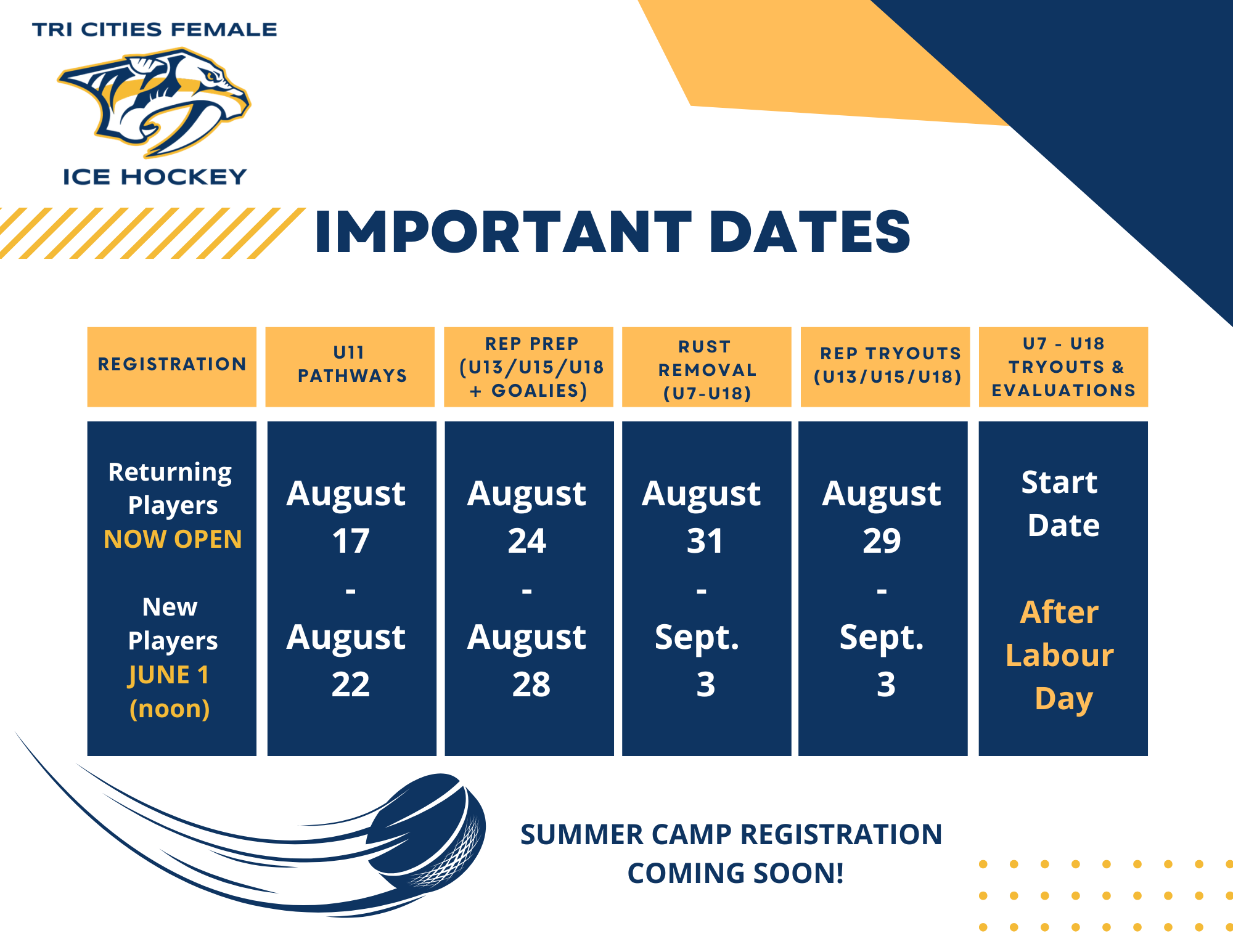 TRI CITIES FEMALE
ICE HOCKEY

IMPORTANT DATES

| REGISTRATION | U11 PATHWAYS | REP PREP (U13/U15/U18 + GOALIES) | RUST REMOVAL (U7-U18) | REP TRYOUTS (U13/U15/U18) | U7 - U18 TRYOUTS & EVALUATIONS |
|---|---|---|---|---|---|
| Returning Players NOW OPEN New Players JUNE 1 (noon) | August 17 - August 22 | August 24 - August 28 | August 31 - Sept. 3 | August 29 - Sept. 3 | Start Date After Labour Day |

SUMMER CAMP REGISTRATION COMING SOON!